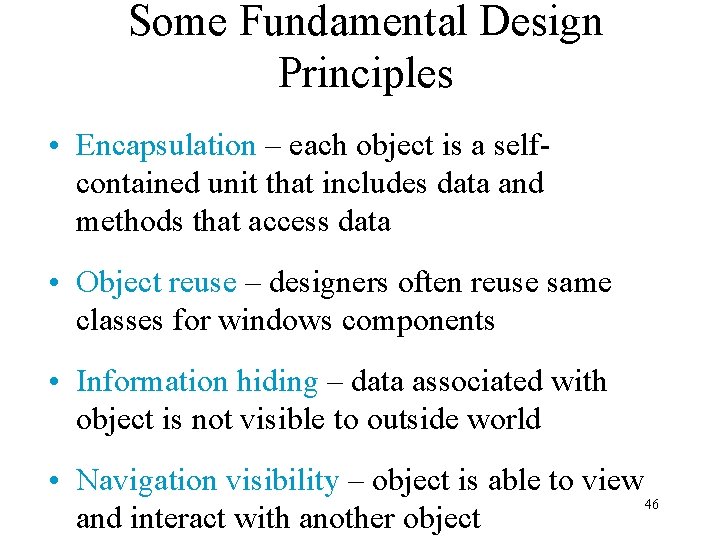 Some Fundamental Design Principles

• Encapsulation – each object is a self-contained unit that includes data and methods that access data

• Object reuse – designers often reuse same classes for windows components

• Information hiding – data associated with object is not visible to outside world

• Navigation visibility – object is able to view and interact with another object

46